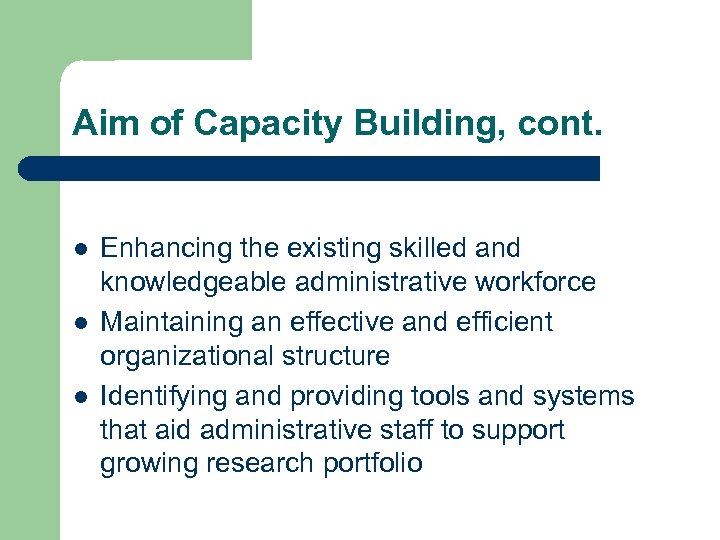 Aim of Capacity Building, cont.

- Enhancing the existing skilled and knowledgeable administrative workforce
- Maintaining an effective and efficient organizational structure
- Identifying and providing tools and systems that aid administrative staff to support growing research portfolio